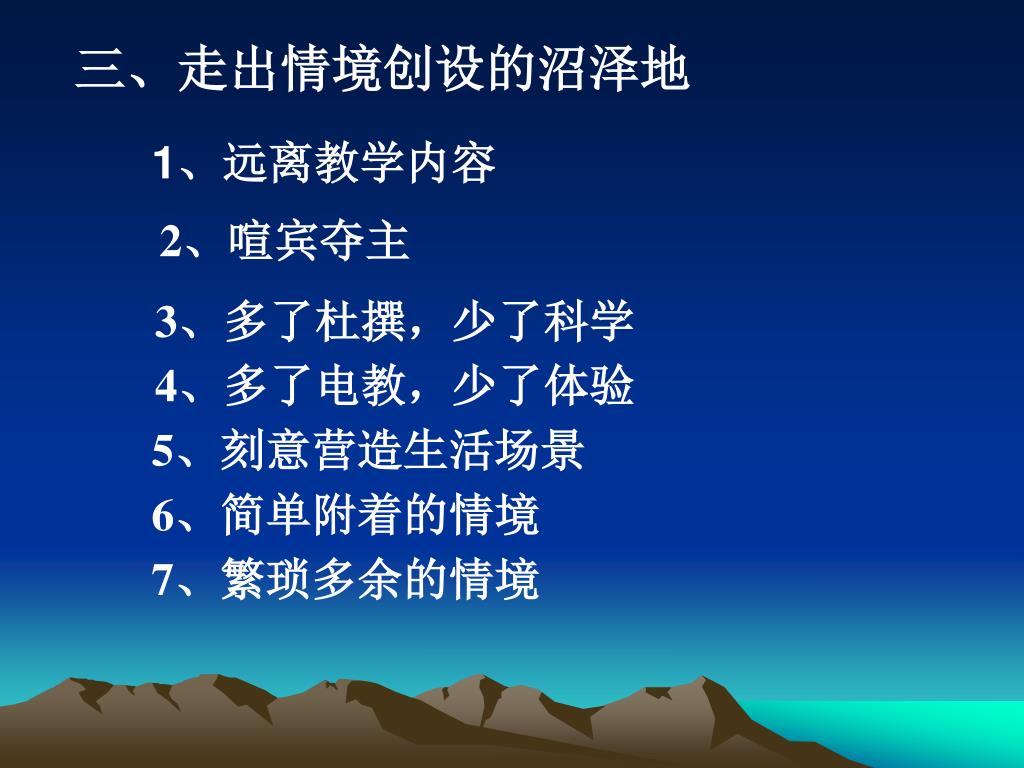 三、走出情境创设的沼泽地

1、远离教学内容

2、喧宾夺主

3、多了杜撰，少了科学

4、多了电教，少了体验

5、刻意营造生活场景

6、简单附着的情境

7、繁琐多余的情境